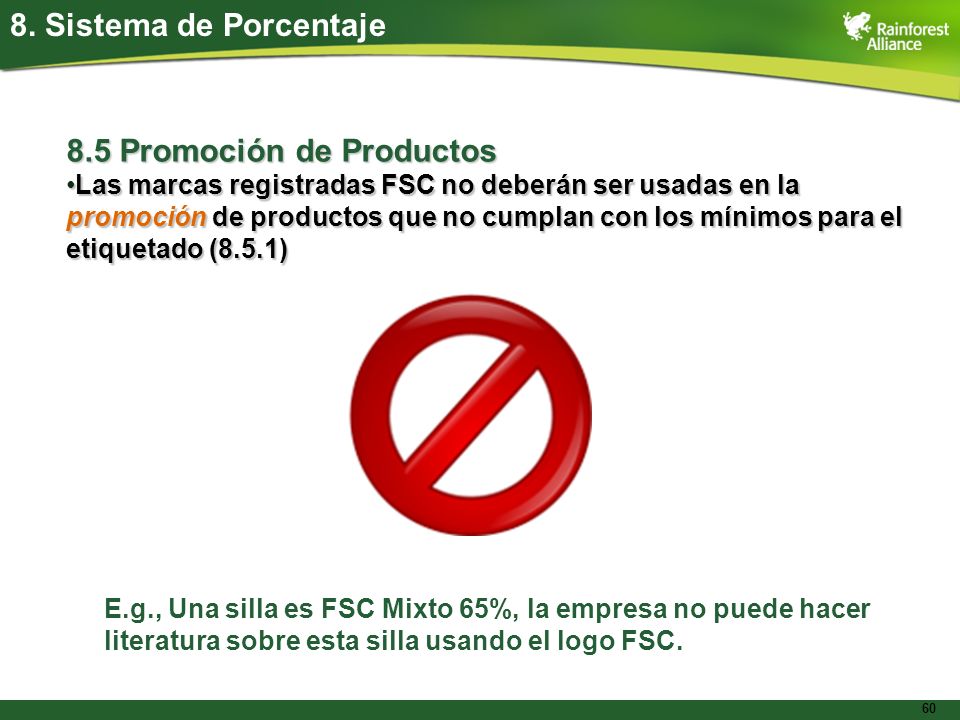 8. Sistema de Porcentaje

Rainforest Alliance

8.5 Promoción de Productos
•Las marcas registradas FSC no deberán ser usadas en la promoción de productos que no cumplan con los mínimos para el etiquetado (8.5.1)

E.g., Una silla es FSC Mixto 65%, la empresa no puede hacer literatura sobre esta silla usando el logo FSC.

60